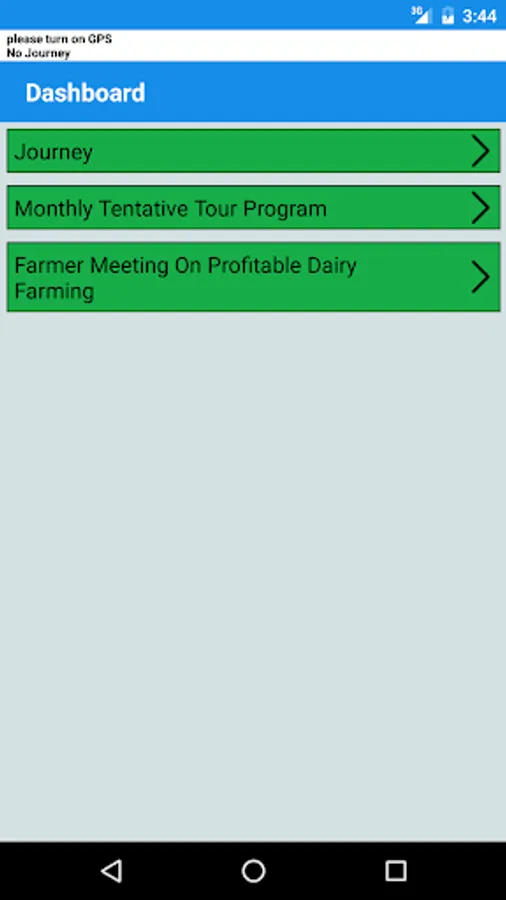 3G 3:44

please turn on GPS
No Journey

Dashboard

Journey

Monthly Tentative Tour Program

Farmer Meeting On Profitable Dairy Farming